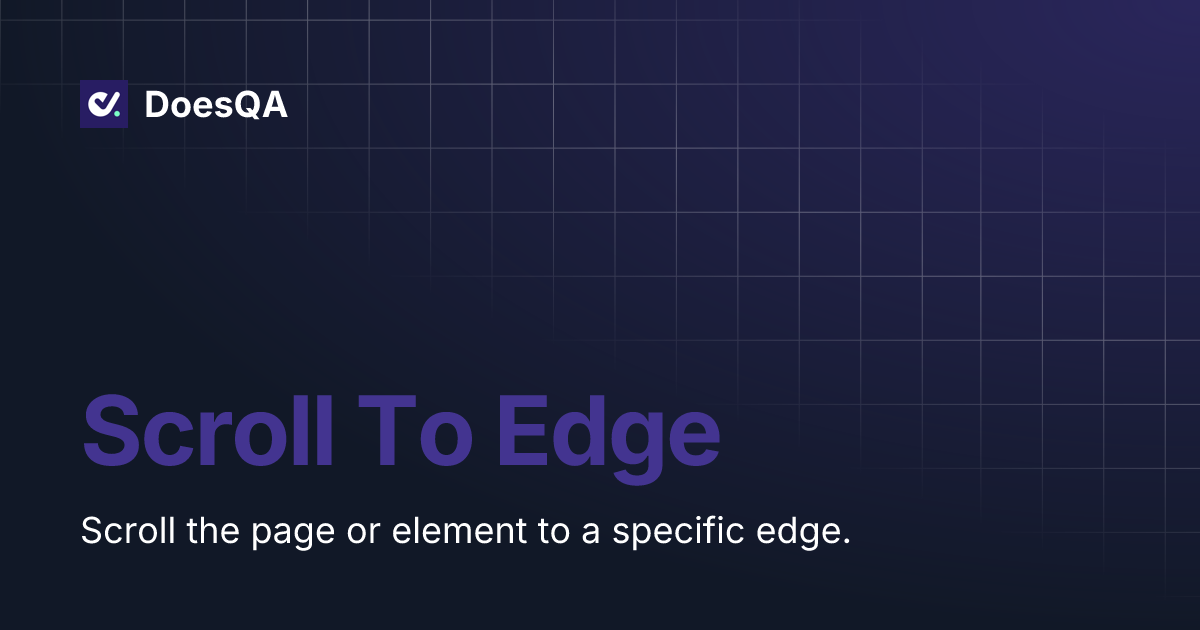 DoesQA

Scroll To Edge

Scroll the page or element to a specific edge.